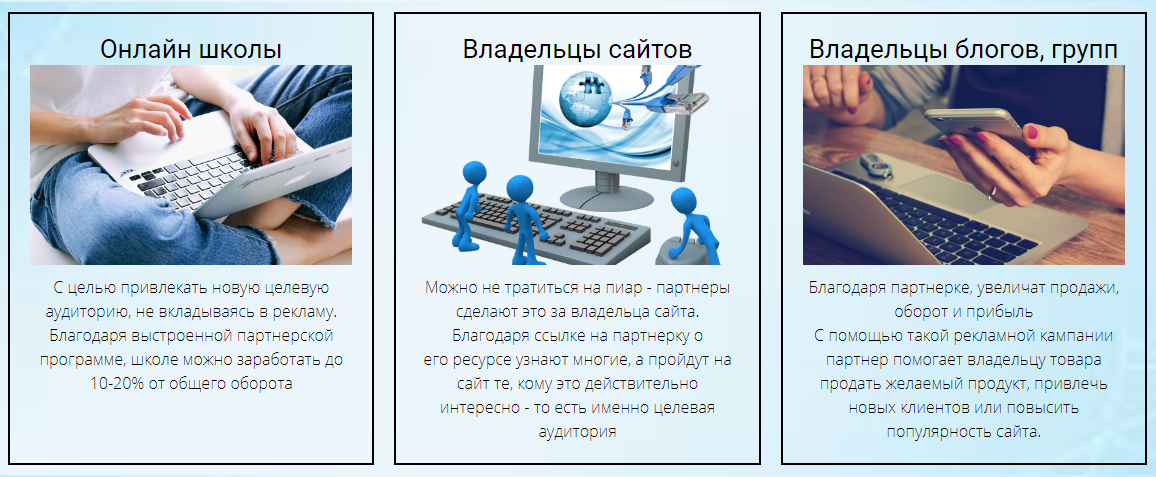 Онлайн школы

С целью привлекать новую целевую аудиторию, не вкладываясь в рекламу. Благодаря выстроенной партнерской программе, школе можно заработать до 10-20% от общего оборота

Владельцы сайтов

Можно не тратиться на пиар - партнеры сделают это за владельца сайта. Благодаря ссылке на партнерку о его ресурсе узнают многие, а пройдут на сайт те, кому это действительно интересно - то есть именно целевая аудитория

Владельцы блогов, групп

Благодаря партнерке, увеличат продажи, оборот и прибыль
С помощью такой рекламной кампании партнер помогает владельцу товара продать желаемый продукт, привлечь новых клиентов или повысить популярность сайта.